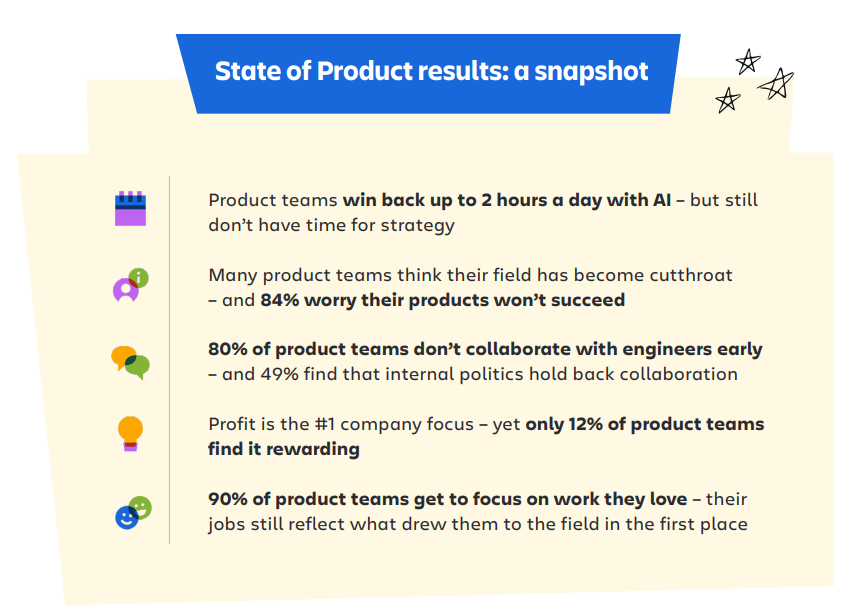 State of Product results: a snapshot

Product teams win back up to 2 hours a day with AI – but still don't have time for strategy

Many product teams think their field has become cutthroat – and 84% worry their products won't succeed

80% of product teams don't collaborate with engineers early – and 49% find that internal politics hold back collaboration

Profit is the #1 company focus – yet only 12% of product teams find it rewarding

90% of product teams get to focus on work they love – their jobs still reflect what drew them to the field in the first place